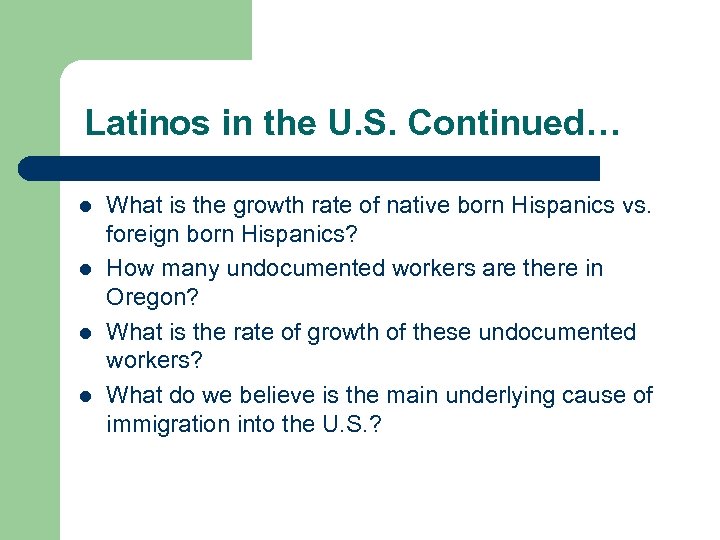 Latinos in the U.S. Continued…

- What is the growth rate of native born Hispanics vs. foreign born Hispanics?
- How many undocumented workers are there in Oregon?
- What is the rate of growth of these undocumented workers?
- What do we believe is the main underlying cause of immigration into the U.S.?